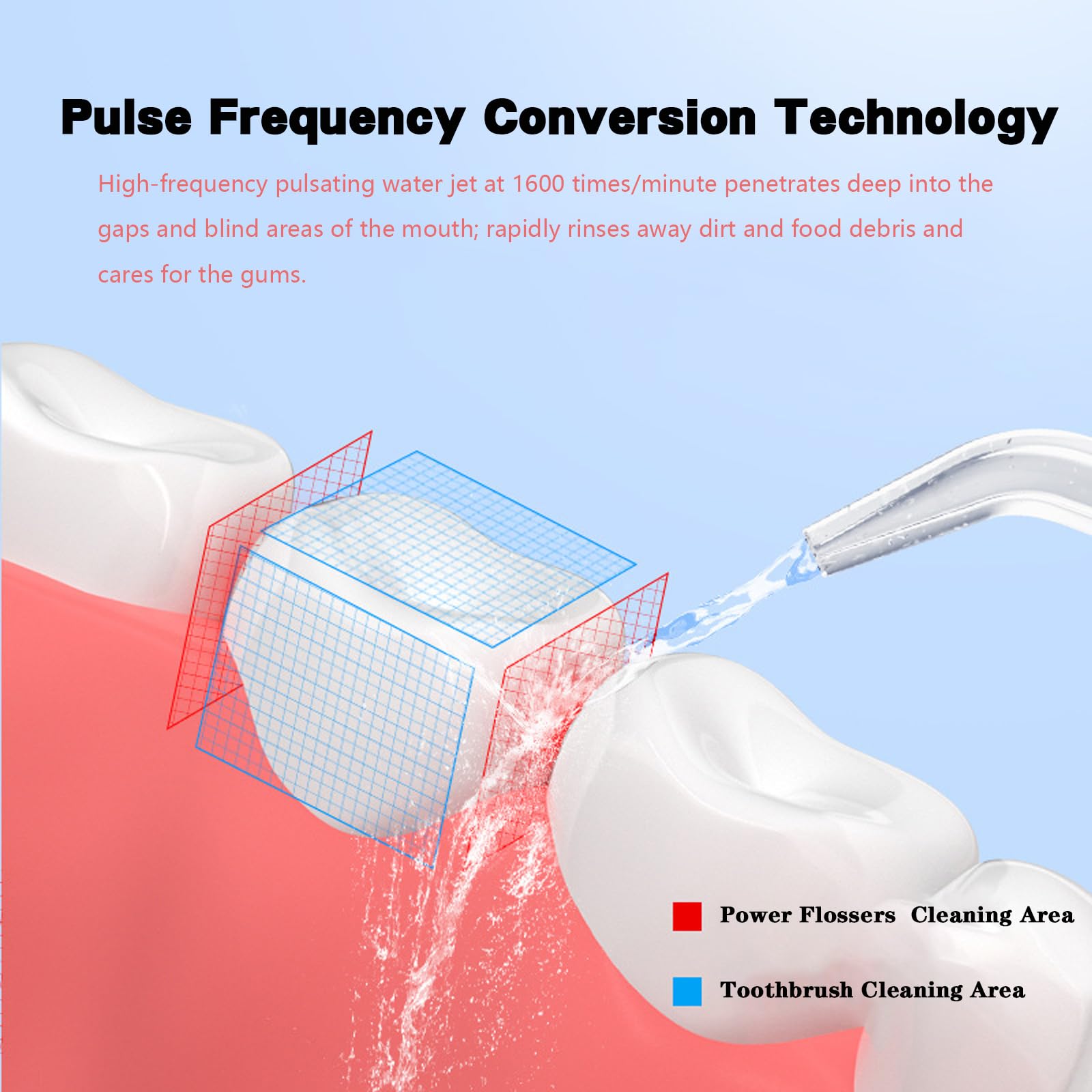 Pulse Frequency Conversion Technology

High-frequency pulsating water jet at 1600 times/minute penetrates deep into the gaps and blind areas of the mouth; rapidly rinses away dirt and food debris and cares for the gums.

Power Flossers Cleaning Area

Toothbrush Cleaning Area